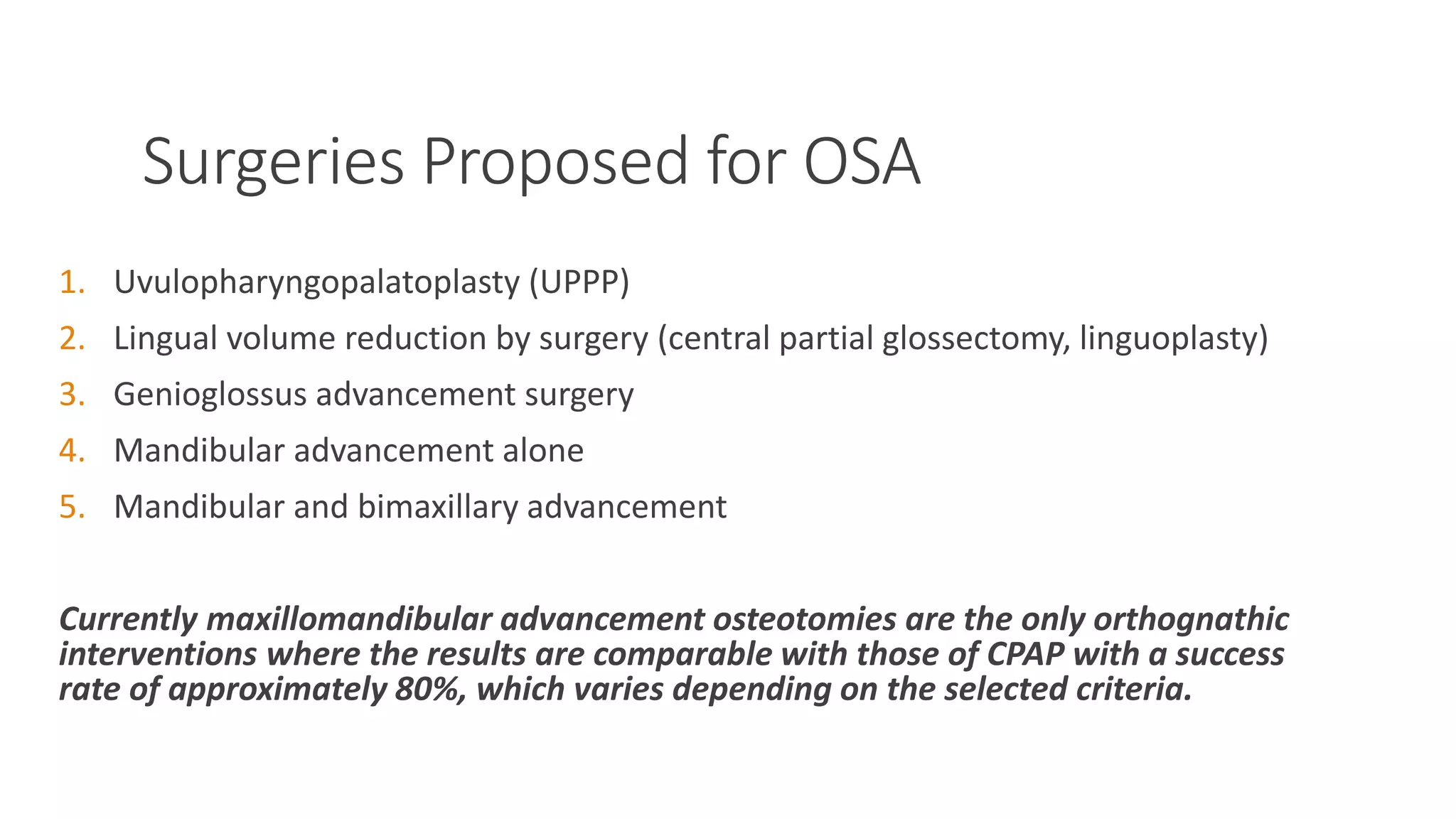 Surgeries Proposed for OSA

1. Uvulopharyngopalatoplasty (UPPP)
2. Lingual volume reduction by surgery (central partial glossectomy, linguoplasty)
3. Genioglossus advancement surgery
4. Mandibular advancement alone
5. Mandibular and bimaxillary advancement

Currently maxillomandibular advancement osteotomies are the only orthognathic interventions where the results are comparable with those of CPAP with a success rate of approximately 80%, which varies depending on the selected criteria.